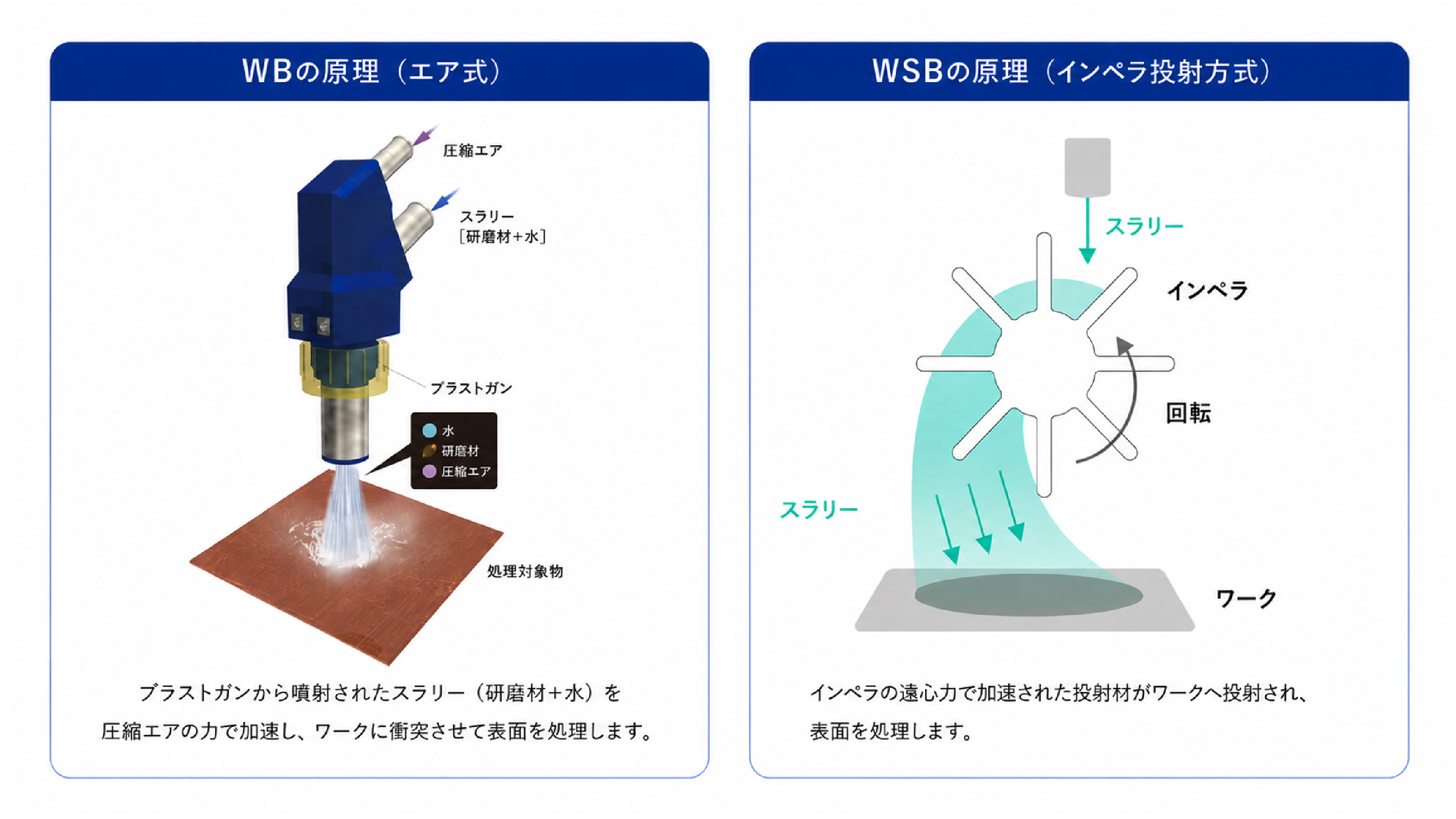 WBの原理（エア式）

圧縮エア

スラリー
［研磨材＋水］

ブラストガン

水
研磨材
圧縮エア

処理対象物

ブラストガンから噴射されたスラリー（研磨材＋水）を
圧縮エアの力で加速し、ワークに衝突させて表面を処理します。

WSBの原理（インペラ投射方式）

スラリー

インペラ

回転

スラリー

ワーク

インペラの遠心力で加速された投射材がワークへ投射され、
表面を処理します。